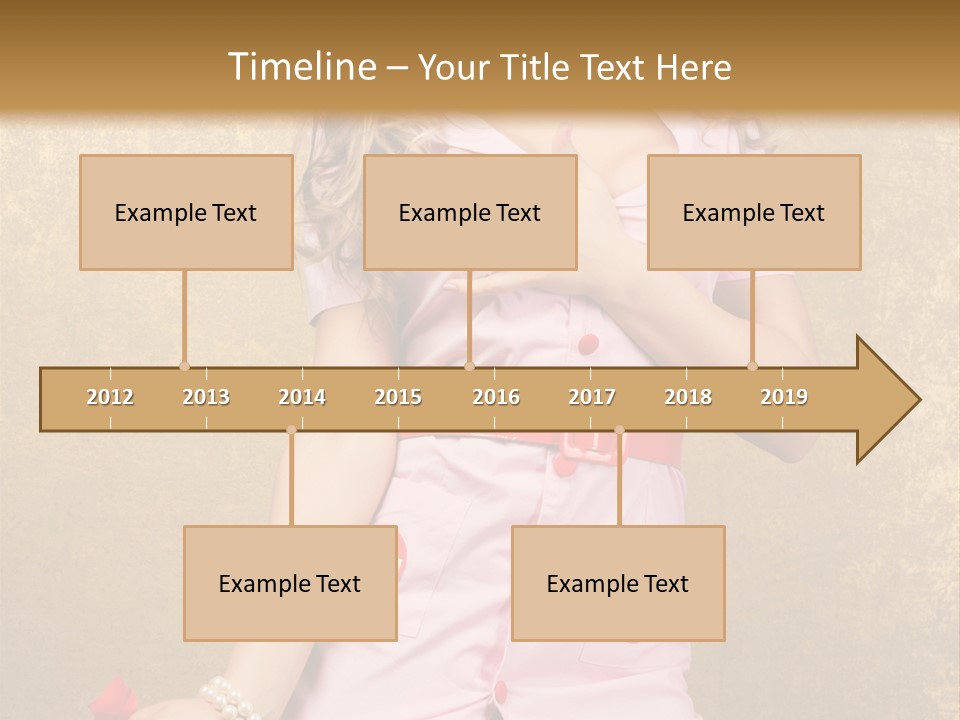 Timeline – Your Title Text Here

Example Text

Example Text

Example Text

2012 2013 2014 2015 2016 2017 2018 2019

Example Text

Example Text